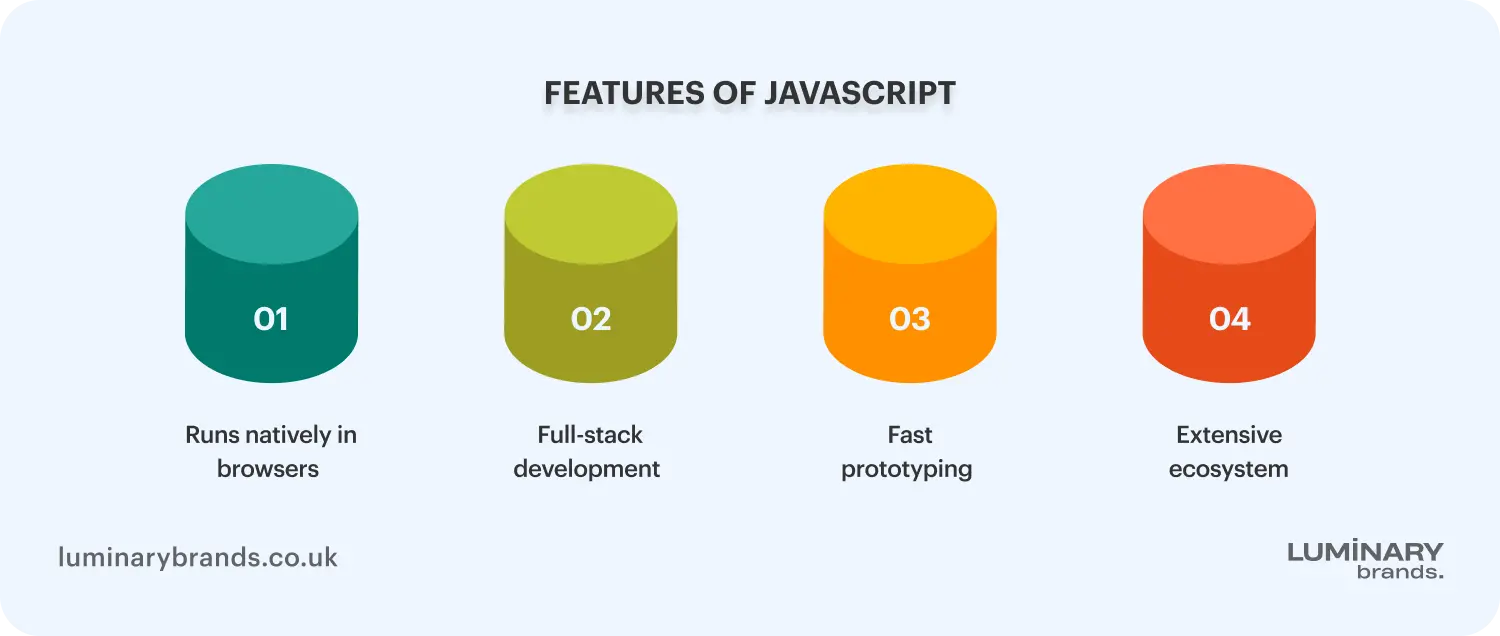 FEATURES OF JAVASCRIPT

01

Runs natively in browsers

02

Full-stack development

03

Fast prototyping

04

Extensive ecosystem

luminarybrands.co.uk

LUMINARY brands.